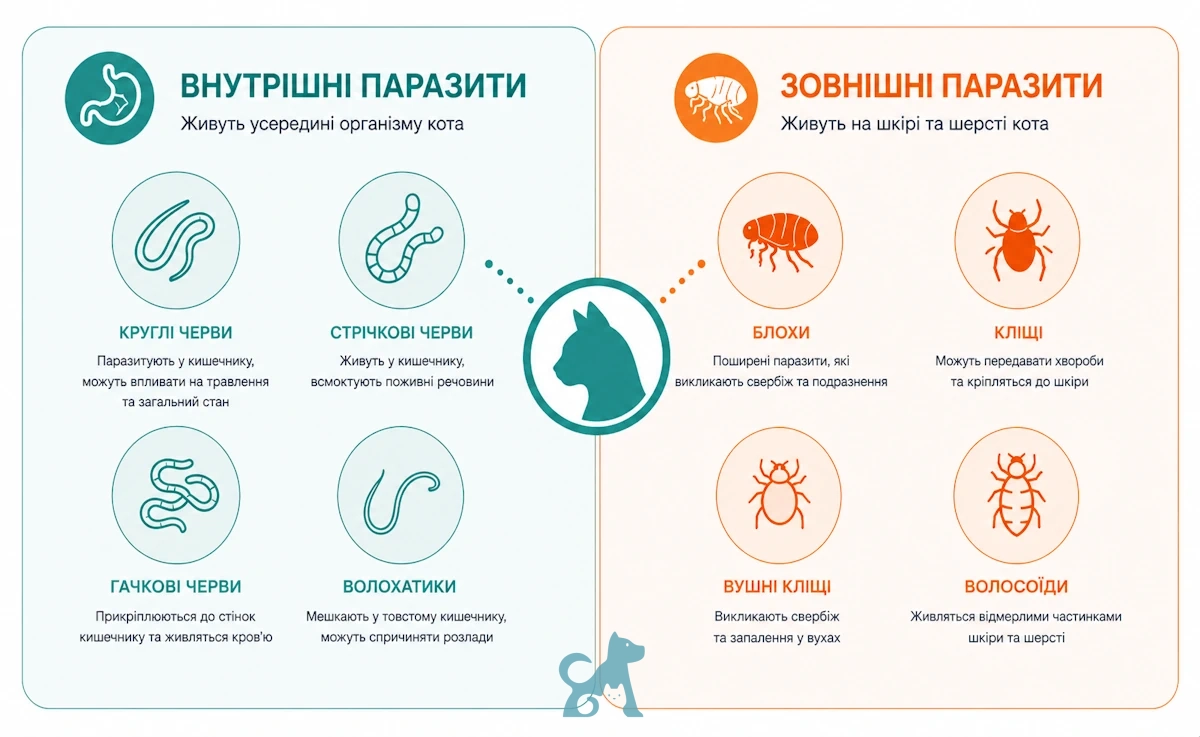 ВНУТРІШНІ ПАРАЗИТИ
Живуть усередині організму кота

КРУГЛІ ЧЕРВИ
Паразитують у кишечнику, можуть впливати на травлення та загальний стан

СТРІЧКОВІ ЧЕРВИ
Живуть у кишечнику, всмоктують поживні речовини

ГАЧКОВІ ЧЕРВИ
Прикріплюються до стінок кишечнику та живляться кров'ю

ВОЛОХАТИКИ
Мешкають у товстому кишечнику, можуть спричиняти розлади

ЗОВНІШНІ ПАРАЗИТИ
Живуть на шкірі та шерсті кота

БЛОХИ
Поширені паразити, які викликають свербіж та подразнення

КЛІЩІ
Можуть передавати хвороби та кріпляться до шкіри

ВУШНІ КЛІЩІ
Викликають свербіж та запалення у вухах

ВОЛОСОЇДИ
Живляться відмерлими частинками шкіри та шерсті